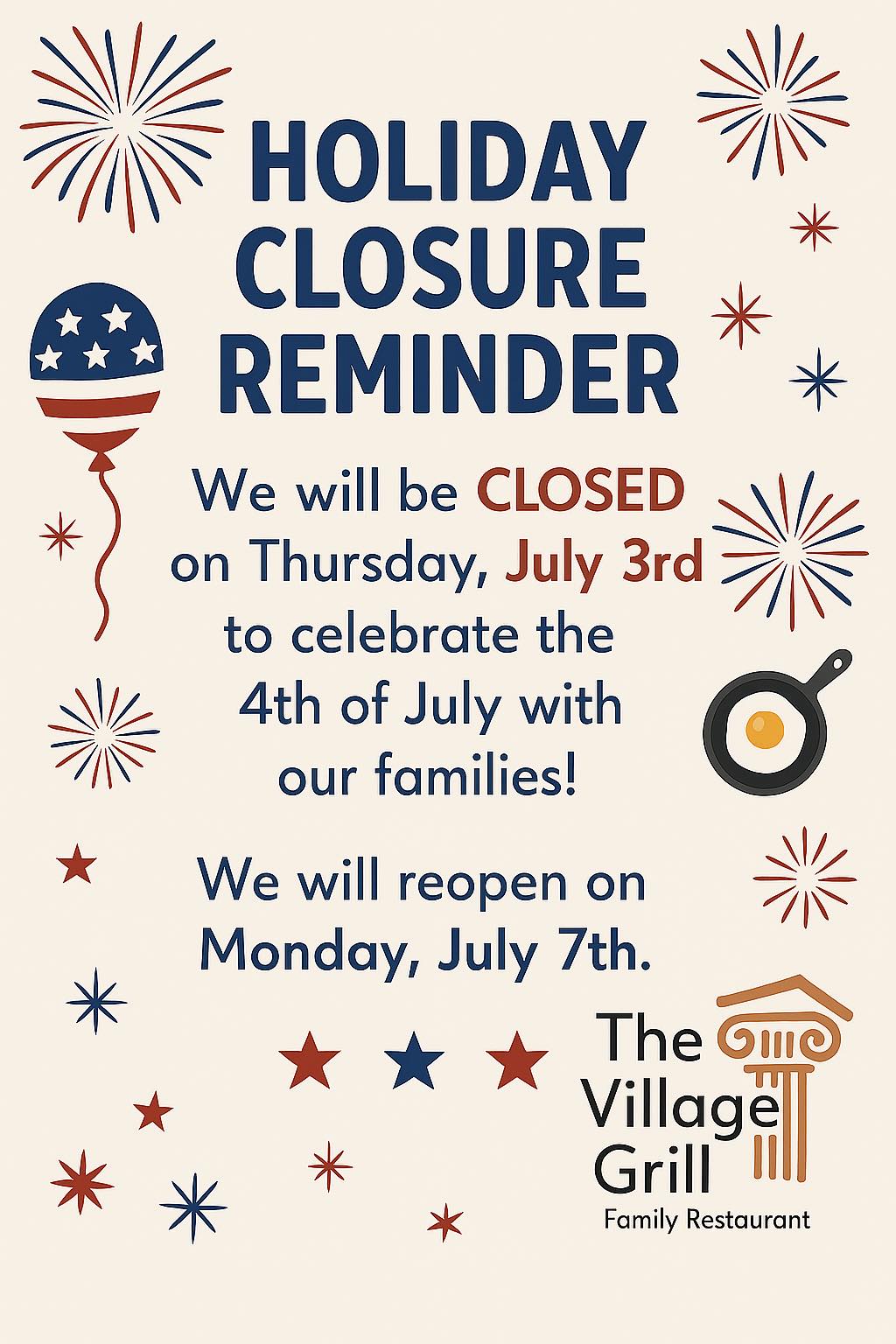 HOLIDAY CLOSURE REMINDER

We will be CLOSED on Thursday, July 3rd to celebrate the 4th of July with our families!

We will reopen on Monday, July 7th.

The Village Grill
Family Restaurant